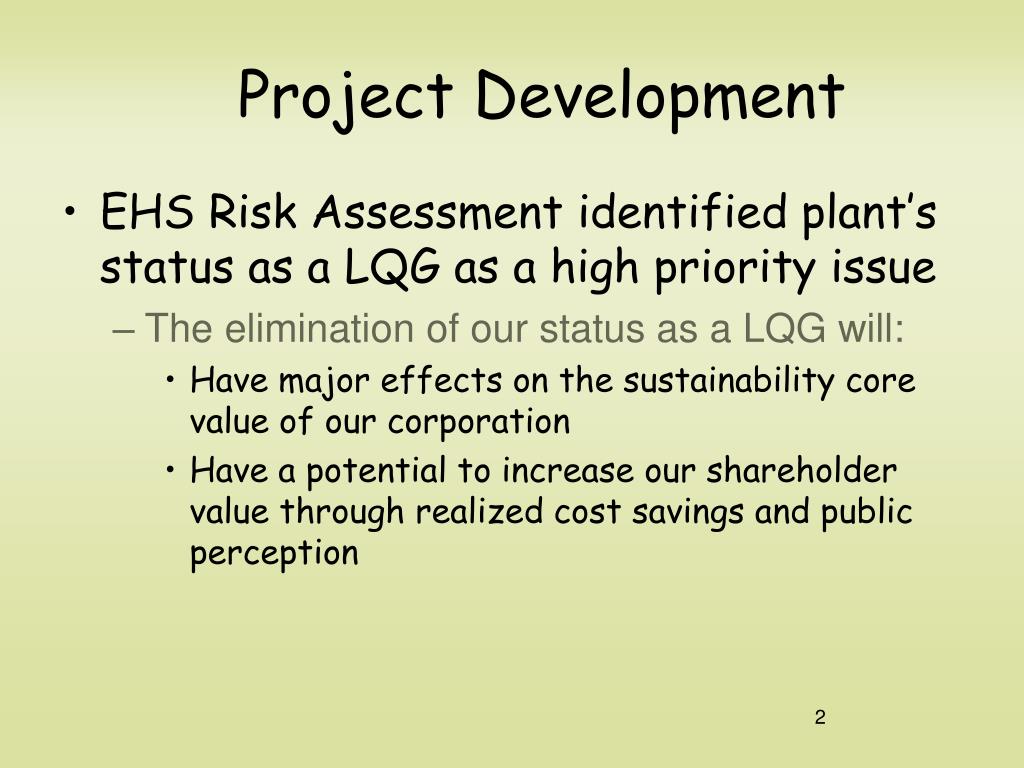 Project Development

• EHS Risk Assessment identified plant’s status as a LQG as a high priority issue

– The elimination of our status as a LQG will:

• Have major effects on the sustainability core value of our corporation

• Have a potential to increase our shareholder value through realized cost savings and public perception

2